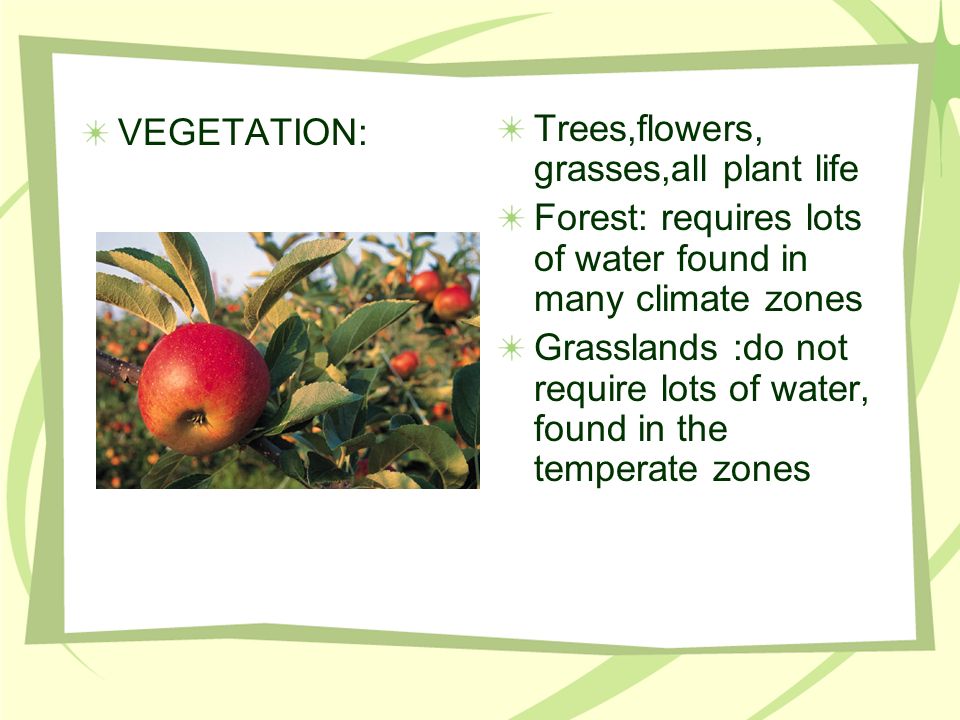 VEGETATION:

Trees,flowers, grasses,all plant life

Forest: requires lots of water found in many climate zones

Grasslands :do not require lots of water, found in the temperate zones